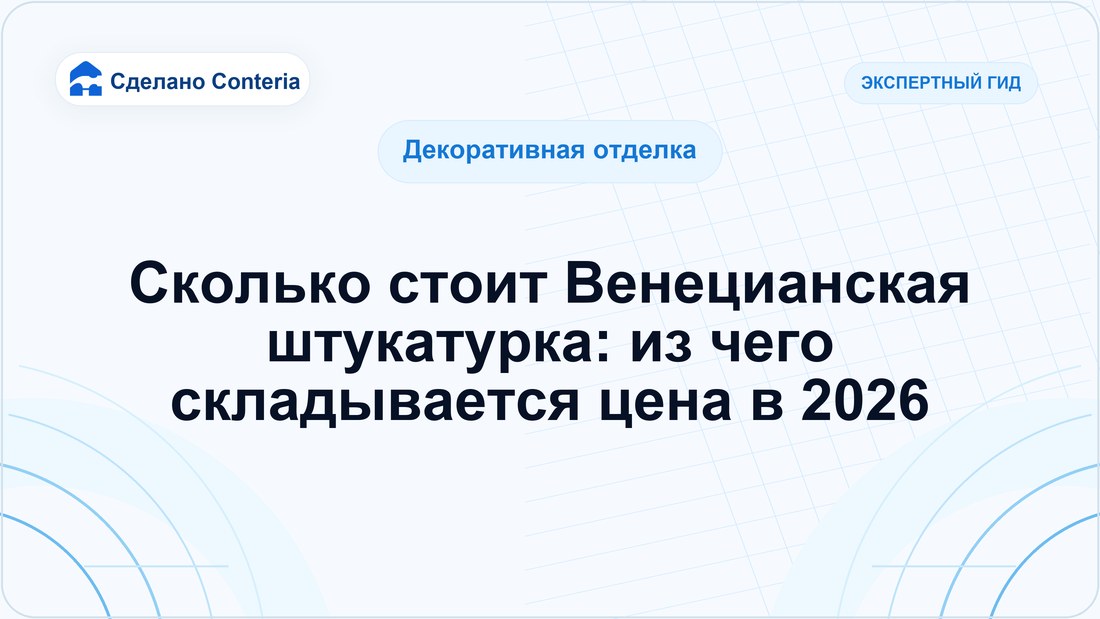 Сделано Conteria

ЭКСПЕРТНЫЙ ГИД

Декоративная отделка

Сколько стоит Венецианская штукатурка: из чего складывается цена в 2026